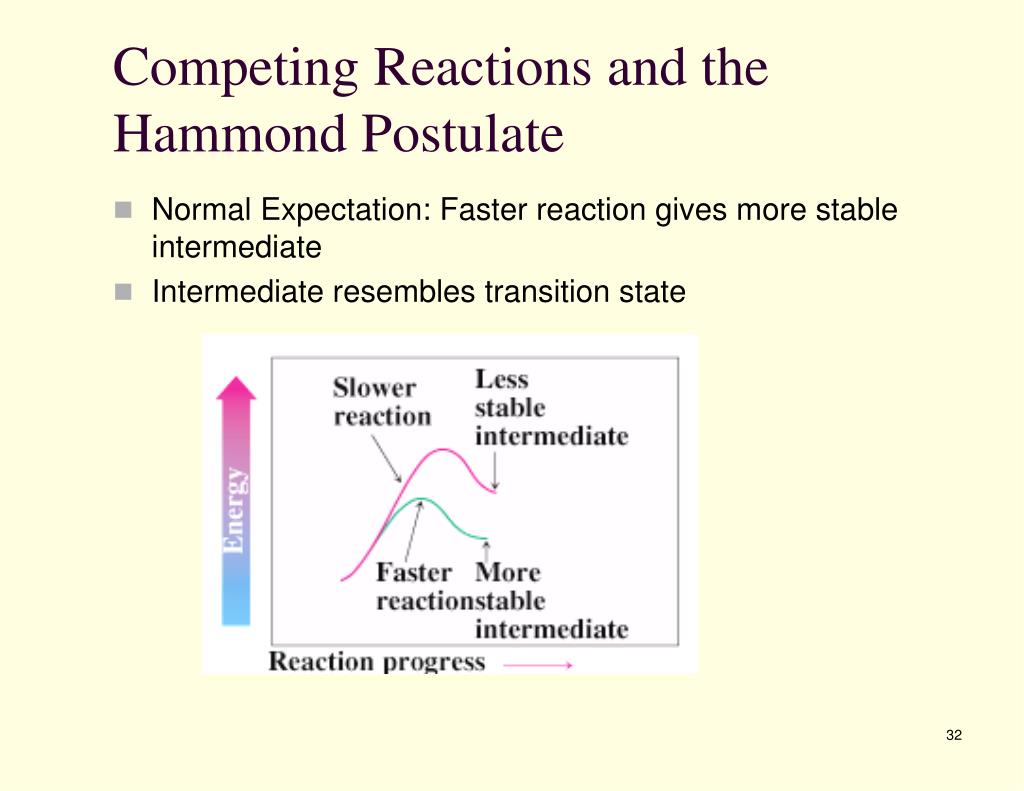 Competing Reactions and the Hammond Postulate

Normal Expectation: Faster reaction gives more stable intermediate

Intermediate resembles transition state

Energy

Slower reaction

Less stable intermediate

Faster reaction

More stable intermediate

Reaction progress

32